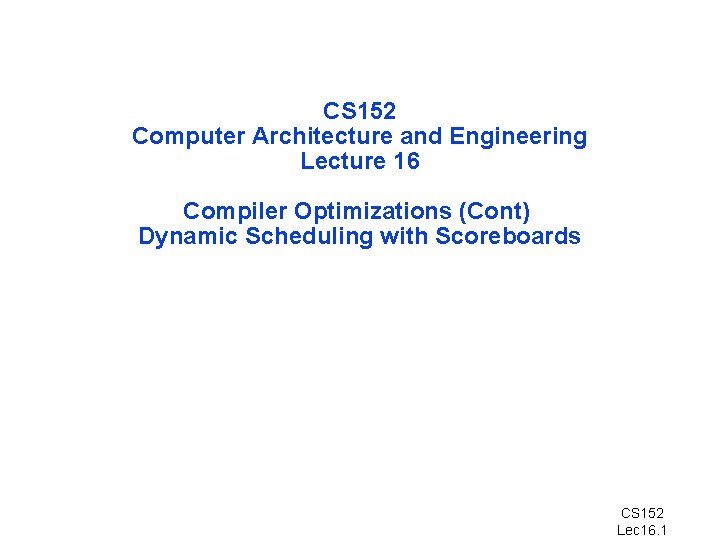 CS152
Computer Architecture and Engineering
Lecture 16

Compiler Optimizations (Cont)
Dynamic Scheduling with Scoreboards

CS152
Lec16.1